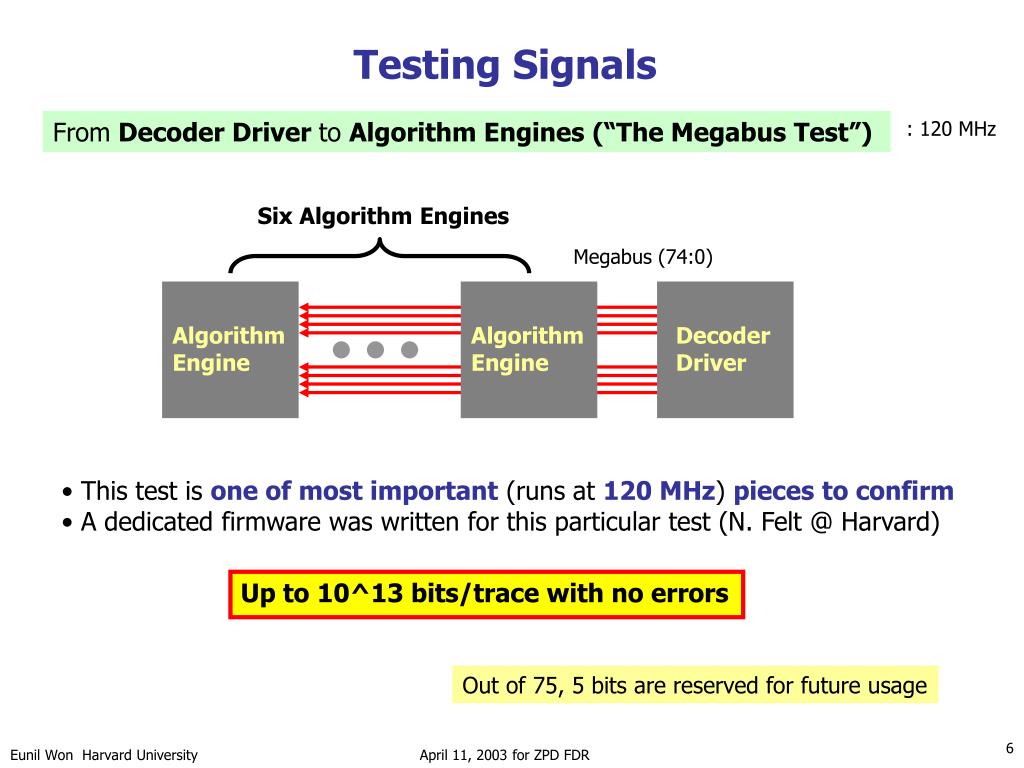 Testing Signals

From Decoder Driver to Algorithm Engines (“The Megabus Test”)

: 120 MHz

Six Algorithm Engines

Megabus (74:0)

Algorithm Engine

Algorithm Engine

Decoder Driver

• This test is one of most important (runs at 120 MHz) pieces to confirm
• A dedicated firmware was written for this particular test (N. Felt @ Harvard)

Up to 10^13 bits/trace with no errors

Out of 75, 5 bits are reserved for future usage

Eunil Won Harvard University

April 11, 2003 for ZPD FDR

6